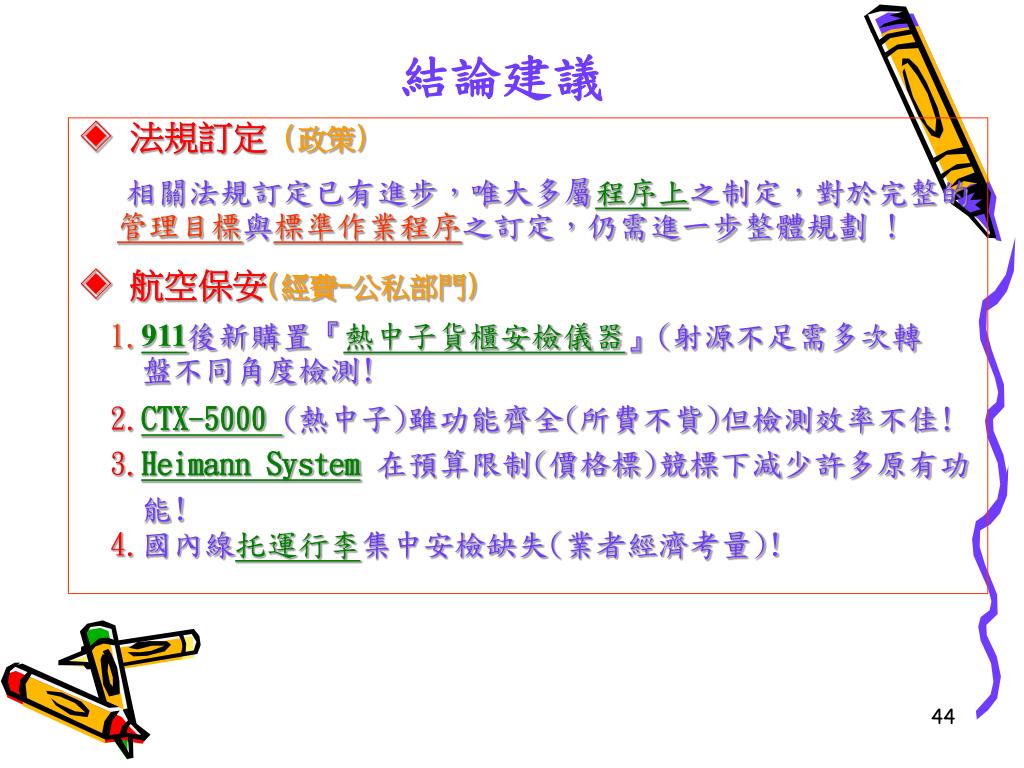 結論建議

◆ 法規訂定（政策）

相關法規訂定已有進步，唯大多屬程序上之制定，對於完整的管理目標與標準作業程序之訂定，仍需進一步整體規劃！

◆ 航空保安(經費-公私部門)

1.911後新購置『熱中子貨櫃安檢儀器』(射源不足需多次轉盤不同角度檢測!

2.CTX-5000 (熱中子)雖功能齊全(所費不貲)但檢測效率不佳!

3.Heimann System 在預算限制(價格標)競標下減少許多原有功能!

4.國內線托運行李集中安檢缺失(業者經濟考量)!

44